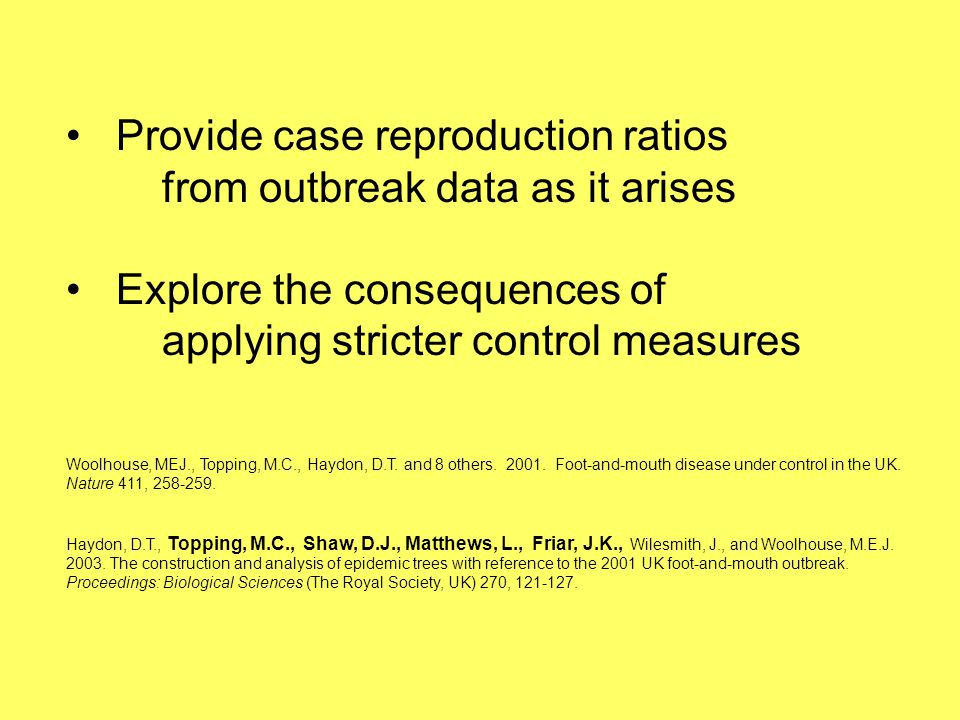 • Provide case reproduction ratios from outbreak data as it arises

• Explore the consequences of applying stricter control measures

Woolhouse, MEJ., Topping, M.C., Haydon, D.T. and 8 others. 2001. Foot-and-mouth disease under control in the UK. Nature 411, 258-259.

Haydon, D.T., Topping, M.C., Shaw, D.J., Matthews, L., Friar, J.K., Wilesmith, J., and Woolhouse, M.E.J. 2003. The construction and analysis of epidemic trees with reference to the 2001 UK foot-and-mouth outbreak. Proceedings: Biological Sciences (The Royal Society, UK) 270, 121-127.